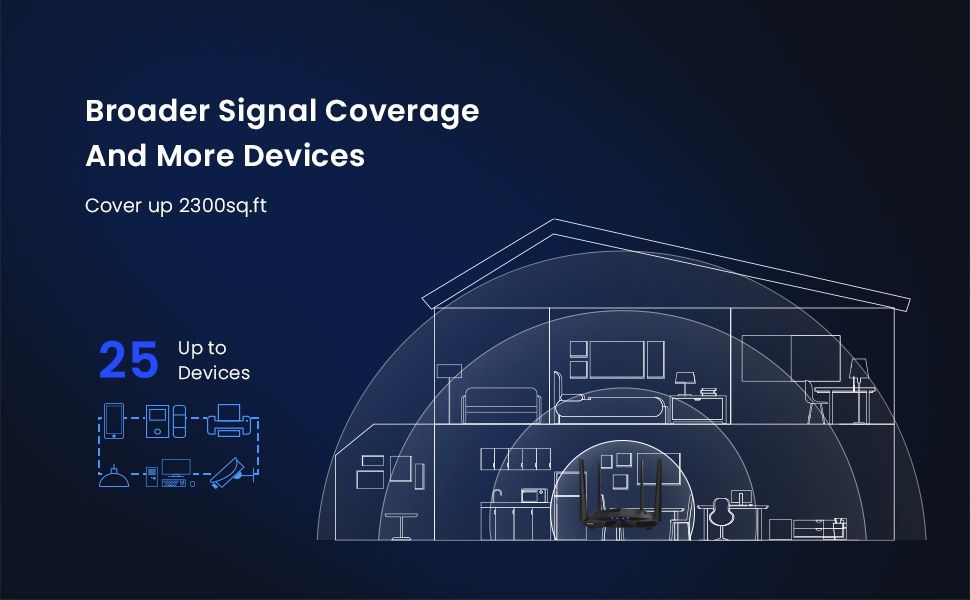 Broader Signal Coverage And More Devices

Cover up 2300sq.ft

25 Up to Devices